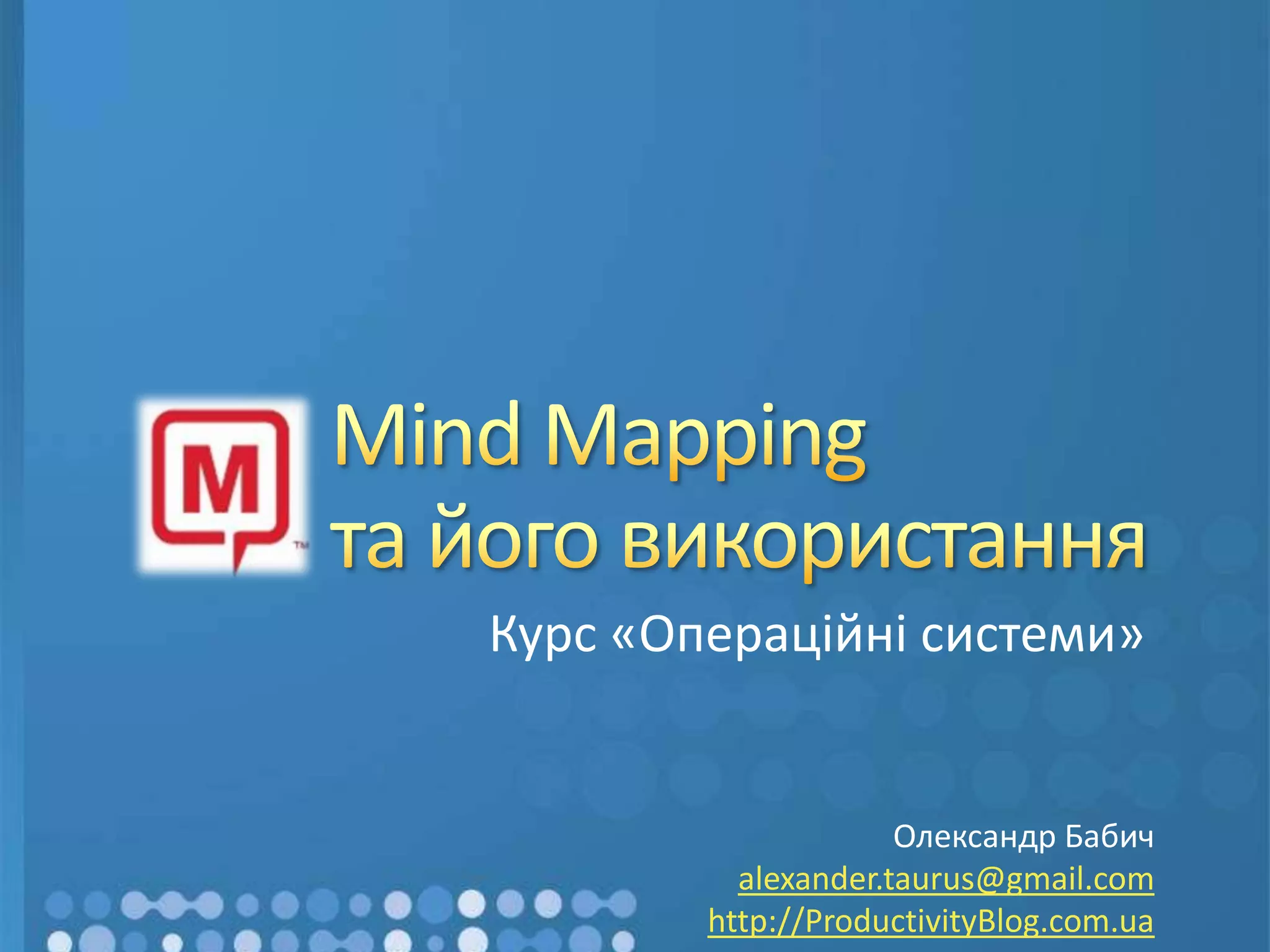 M
TM

Mind Mapping
та його використання

Курс «Операційні системи»

Олександр Бабич
alexander.taurus@gmail.com
http://ProductivityBlog.com.ua